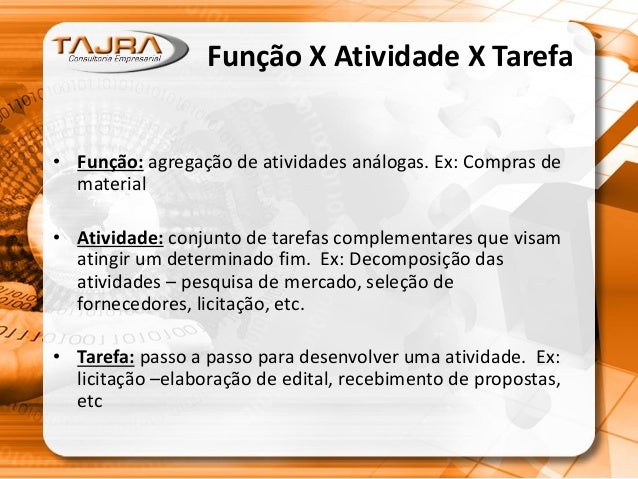 TAJRA
Consultoria Empresarial

Função X Atividade X Tarefa

• Função: agregação de atividades análogas. Ex: Compras de material

• Atividade: conjunto de tarefas complementares que visam atingir um determinado fim. Ex: Decomposição das atividades – pesquisa de mercado, seleção de fornecedores, licitação, etc.

• Tarefa: passo a passo para desenvolver uma atividade. Ex: licitação –elaboração de edital, recebimento de propostas, etc